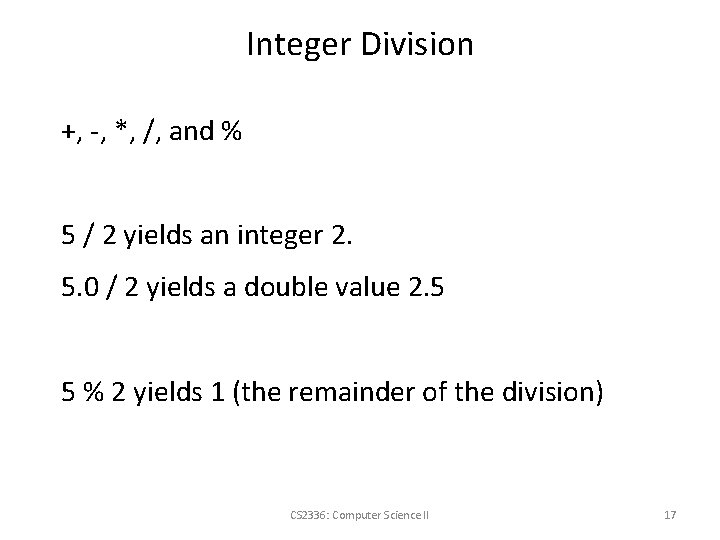 Integer Division

+, -, *, /, and %

5 / 2 yields an integer 2.

5.0 / 2 yields a double value 2.5

5 % 2 yields 1 (the remainder of the division)

CS2336: Computer Science II

17